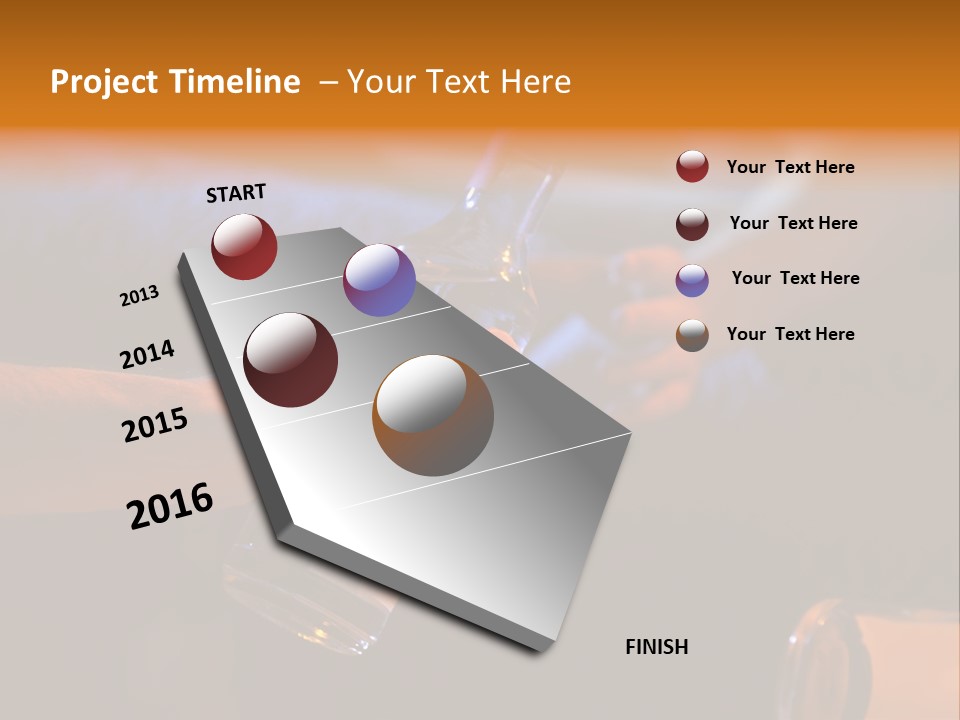 Project Timeline – Your Text Here

START

2013

2014

2015

2016

FINISH

Your Text Here

Your Text Here

Your Text Here

Your Text Here